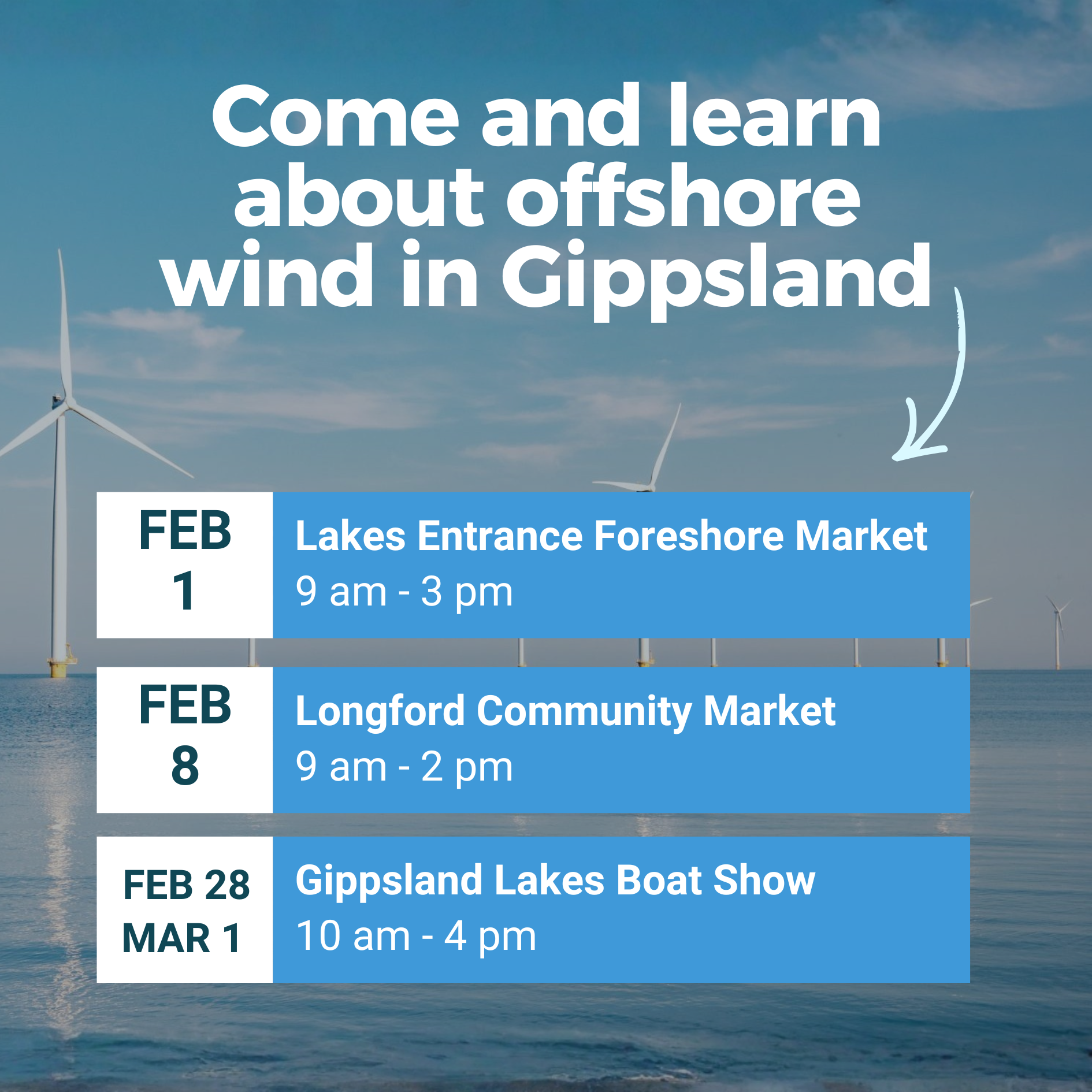 Come and learn about offshore wind in Gippsland

FEB 1

Lakes Entrance Foreshore Market
9 am - 3 pm

FEB 8

Longford Community Market
9 am - 2 pm

FEB 28
MAR 1

Gippsland Lakes Boat Show
10 am - 4 pm